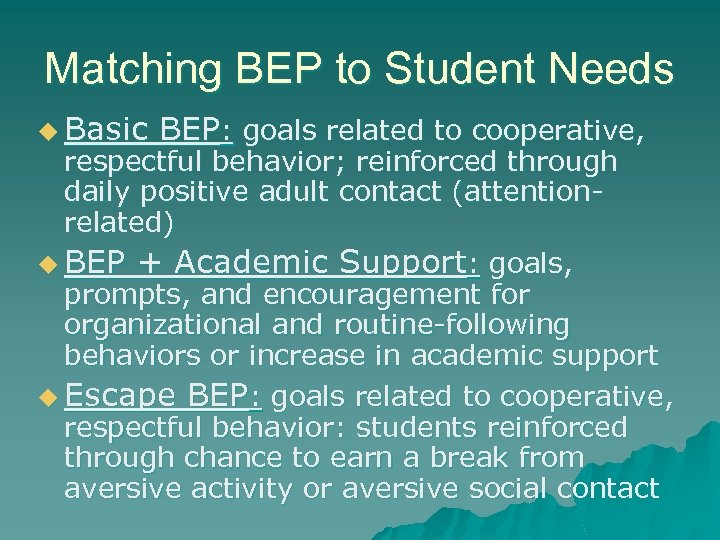 Matching BEP to Student Needs

Basic BEP: goals related to cooperative, respectful behavior; reinforced through daily positive adult contact (attention-related)

BEP + Academic Support: goals, prompts, and encouragement for organizational and routine-following behaviors or increase in academic support

Escape BEP: goals related to cooperative, respectful behavior: students reinforced through chance to earn a break from aversive activity or aversive social contact